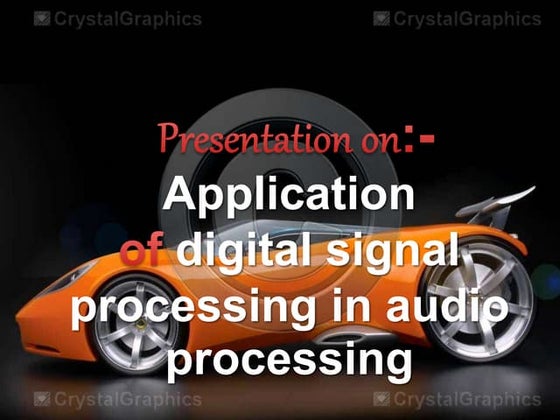 CrystalGraphics CrystalGraphics

Presentation on:-

Application of digital signal processing in audio processing

CrystalGraphics CrystalGraphics